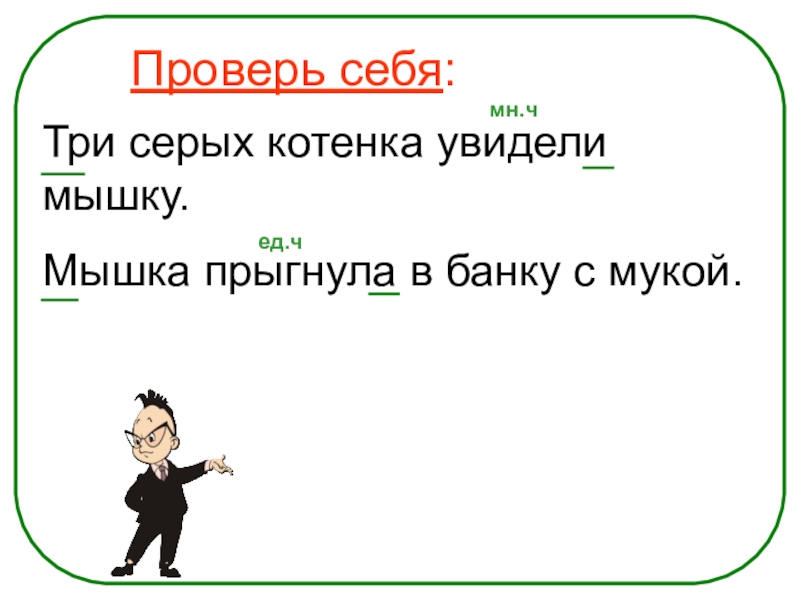 Проверь себя:

мн.ч

Три серых котенка увидели мышку.

ед.ч

Мышка прыгнула в банку с мукой.